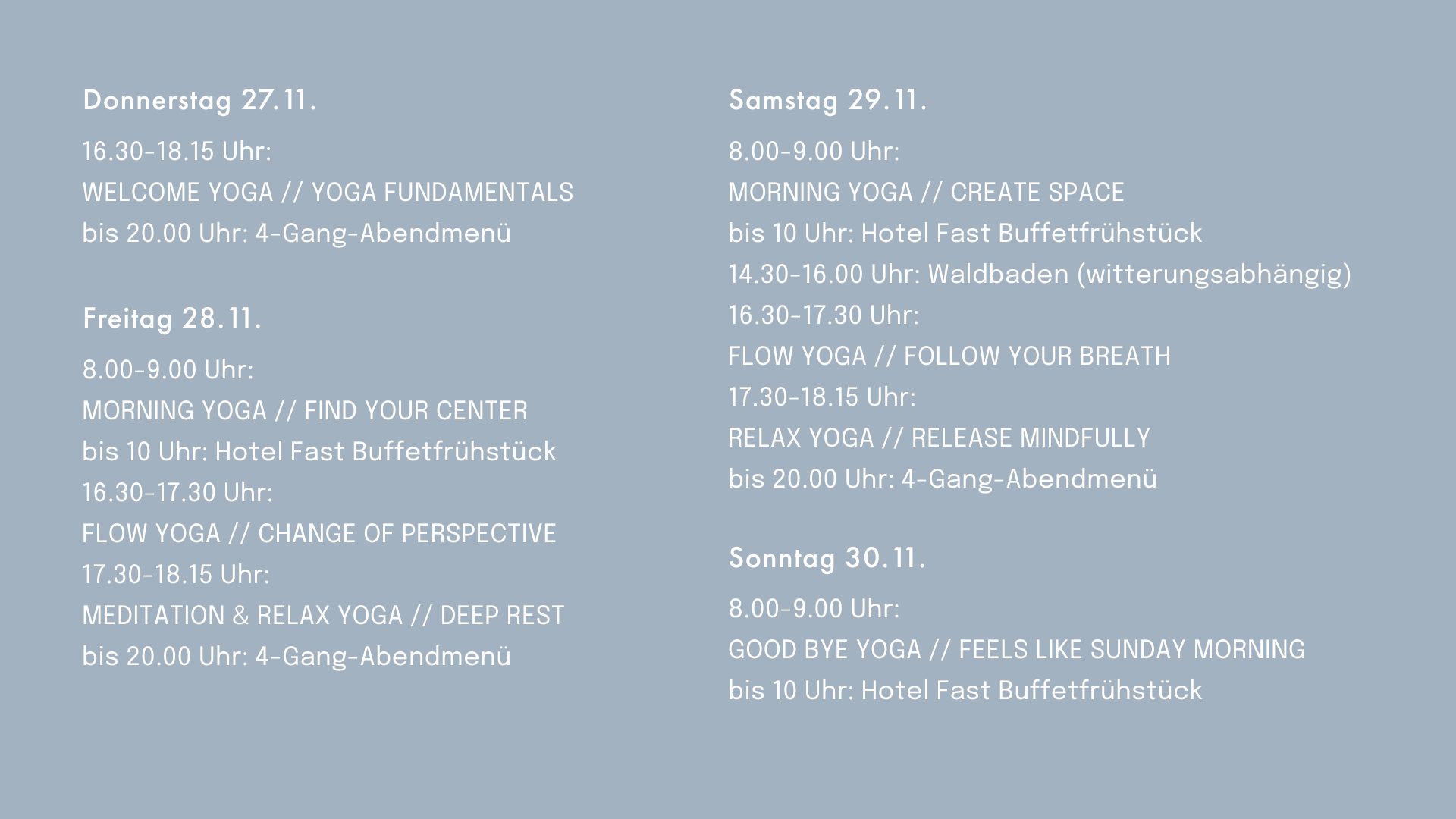 Donnerstag 27.11.

16.30-18.15 Uhr:
WELCOME YOGA // YOGA FUNDAMENTALS
bis 20.00 Uhr: 4-Gang-Abendmenü

Freitag 28.11.

8.00-9.00 Uhr:
MORNING YOGA // FIND YOUR CENTER
bis 10 Uhr: Hotel Fast Buffetfrühstück
16.30-17.30 Uhr:
FLOW YOGA // CHANGE OF PERSPECTIVE
17.30-18.15 Uhr:
MEDITATION & RELAX YOGA // DEEP REST
bis 20.00 Uhr: 4-Gang-Abendmenü

Samstag 29.11.

8.00-9.00 Uhr:
MORNING YOGA // CREATE SPACE
bis 10 Uhr: Hotel Fast Buffetfrühstück
14.30-16.00 Uhr: Waldbaden (witterungsabhängig)
16.30-17.30 Uhr:
FLOW YOGA // FOLLOW YOUR BREATH
17.30-18.15 Uhr:
RELAX YOGA // RELEASE MINDFULLY
bis 20.00 Uhr: 4-Gang-Abendmenü

Sonntag 30.11.

8.00-9.00 Uhr:
GOOD BYE YOGA // FEELS LIKE SUNDAY MORNING
bis 10 Uhr: Hotel Fast Buffetfrühstück